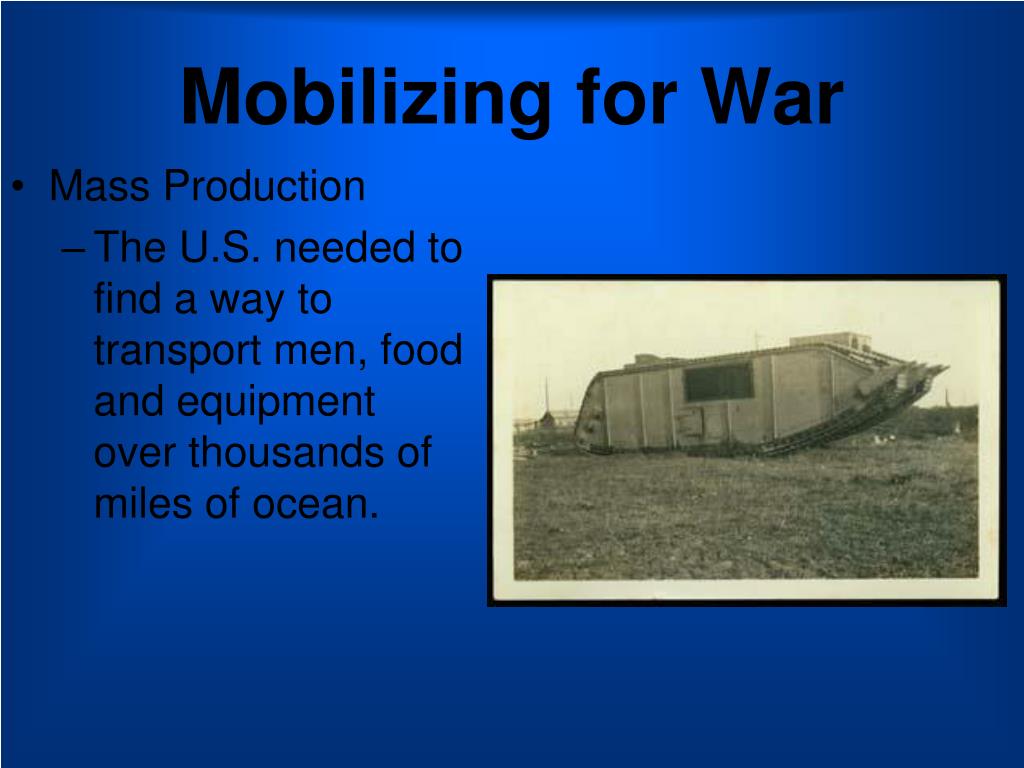 Mobilizing for War

• Mass Production
– The U.S. needed to find a way to transport men, food and equipment over thousands of miles of ocean.